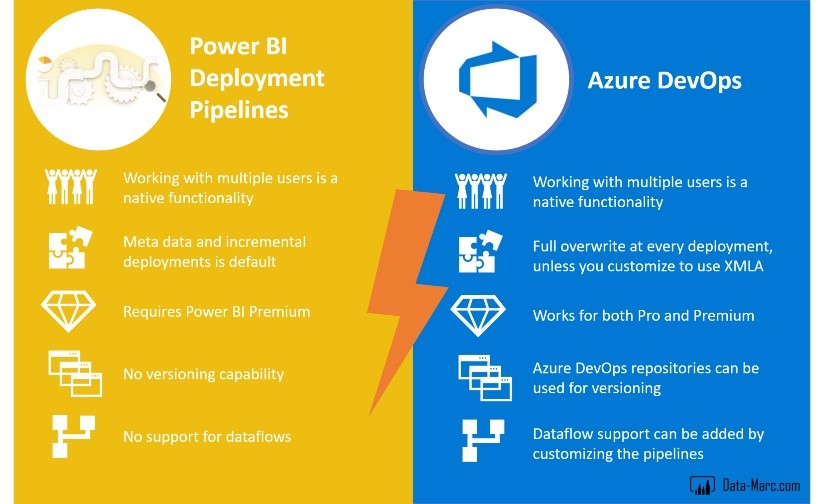 Power BI Deployment Pipelines

Working with multiple users is a native functionality

Meta data and incremental deployments is default

Requires Power BI Premium

No versioning capability

No support for dataflows

Azure DevOps

Working with multiple users is a native functionality

Full overwrite at every deployment, unless you customize to use XMLA

Works for both Pro and Premium

Azure DevOps repositories can be used for versioning

Dataflow support can be added by customizing the pipelines

Data-Marc.com